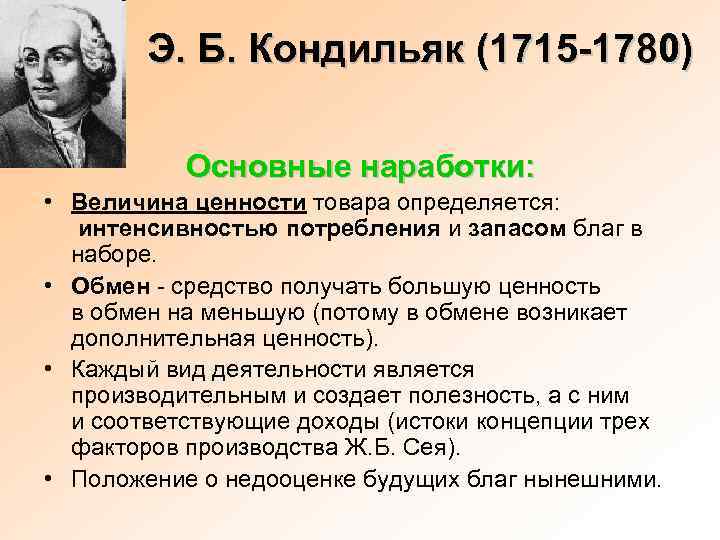 Э. Б. Кондильяк (1715-1780)

Основные наработки:

• Величина ценности товара определяется: интенсивностью потребления и запасом благ в наборе.

• Обмен - средство получать большую ценность в обмен на меньшую (потому в обмене возникает дополнительная ценность).

• Каждый вид деятельности является производительным и создает полезность, а с ним и соответствующие доходы (истоки концепции трех факторов производства Ж.Б. Сея).

• Положение о недооценке будущих благ нынешними.